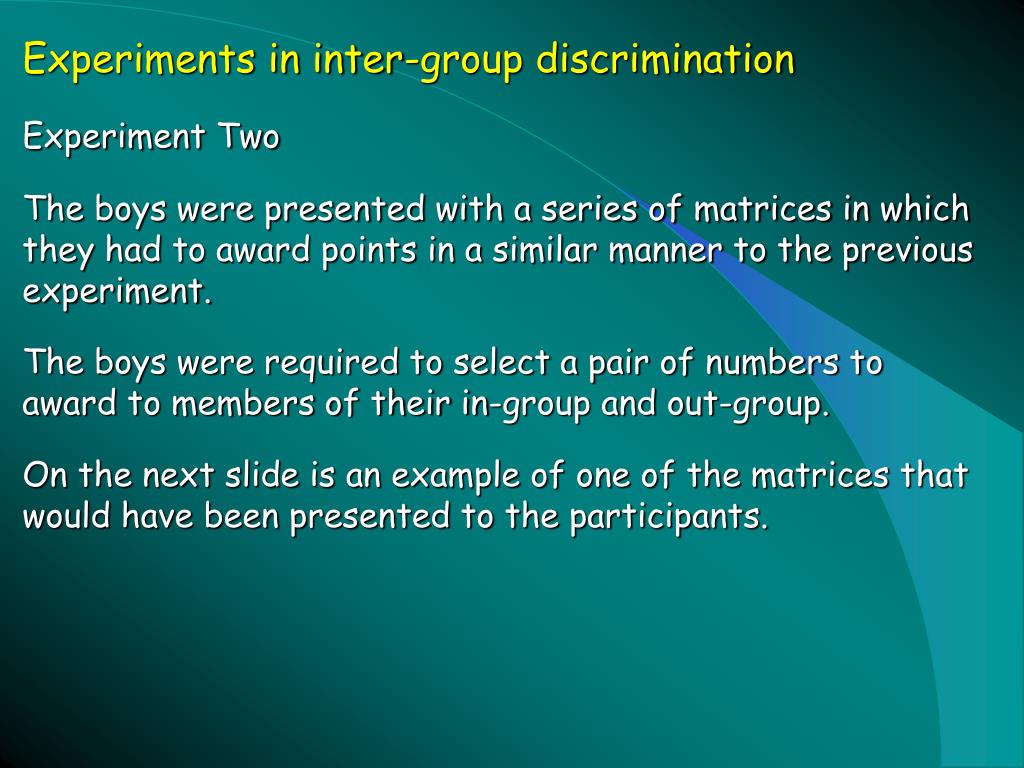 Experiments in inter-group discrimination

Experiment Two

The boys were presented with a series of matrices in which they had to award points in a similar manner to the previous experiment.

The boys were required to select a pair of numbers to award to members of their in-group and out-group.

On the next slide is an example of one of the matrices that would have been presented to the participants.